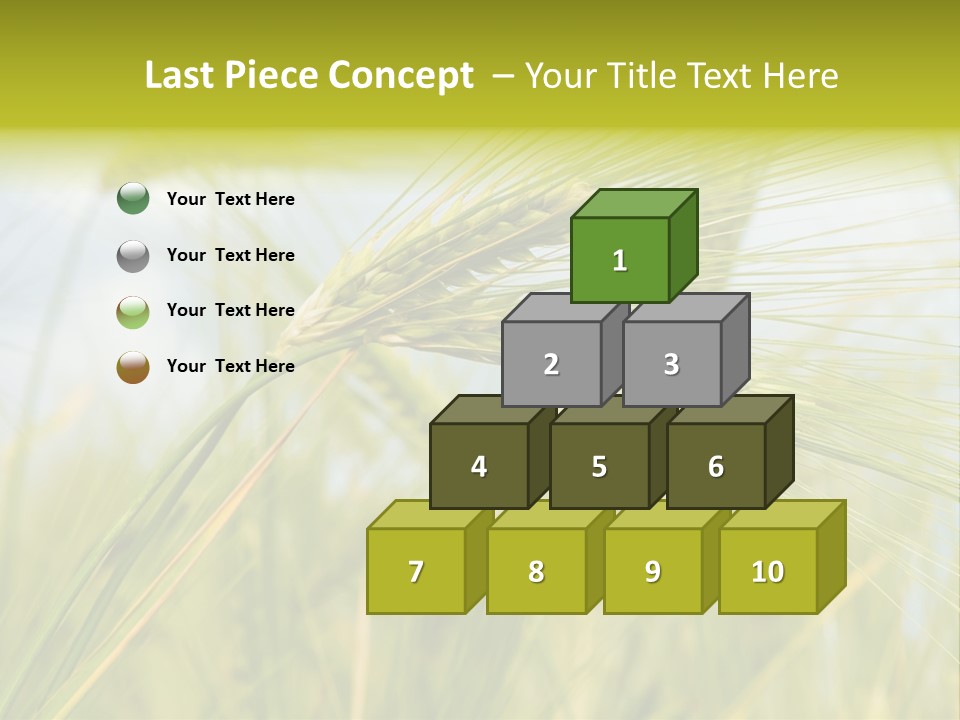 Last Piece Concept – Your Title Text Here

Your Text Here

Your Text Here

Your Text Here

Your Text Here

1

2

3

4

5

6

7

8

9

10